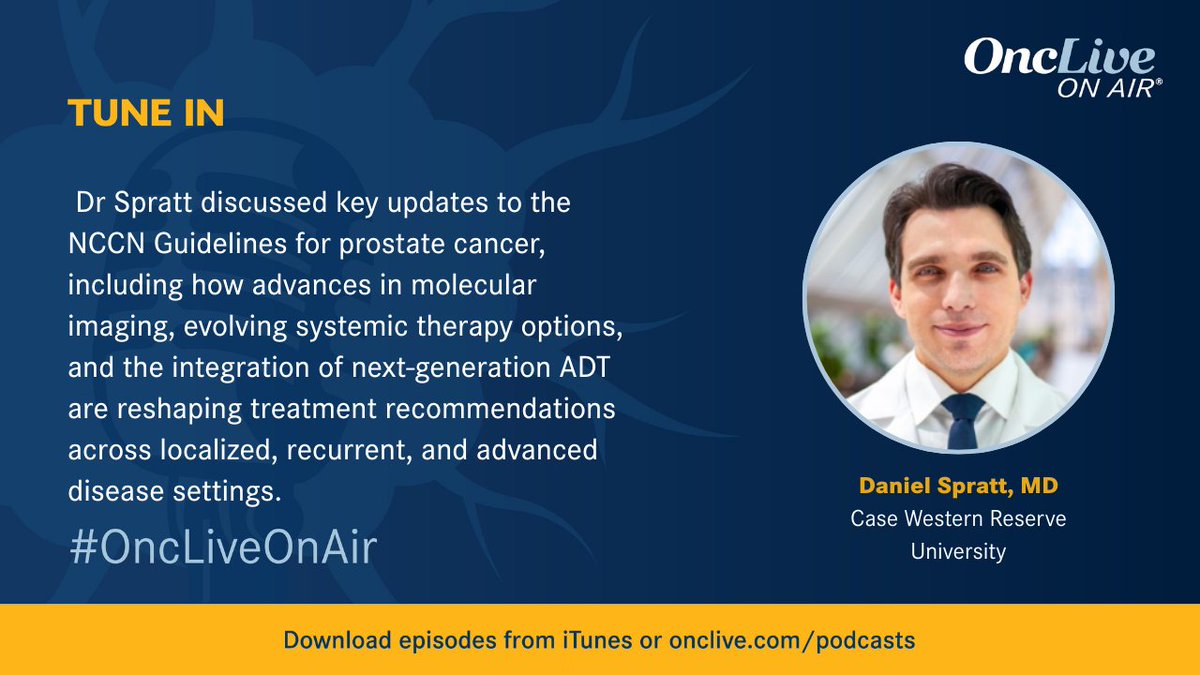 OncLive
ON AIR®

TUNE IN

Dr Spratt discussed key updates to the NCCN Guidelines for prostate cancer, including how advances in molecular imaging, evolving systemic therapy options, and the integration of next-generation ADT are reshaping treatment recommendations across localized, recurrent, and advanced disease settings.

#OncLiveOnAir

Daniel Spratt, MD
Case Western Reserve University

Download episodes from iTunes or onclive.com/podcasts